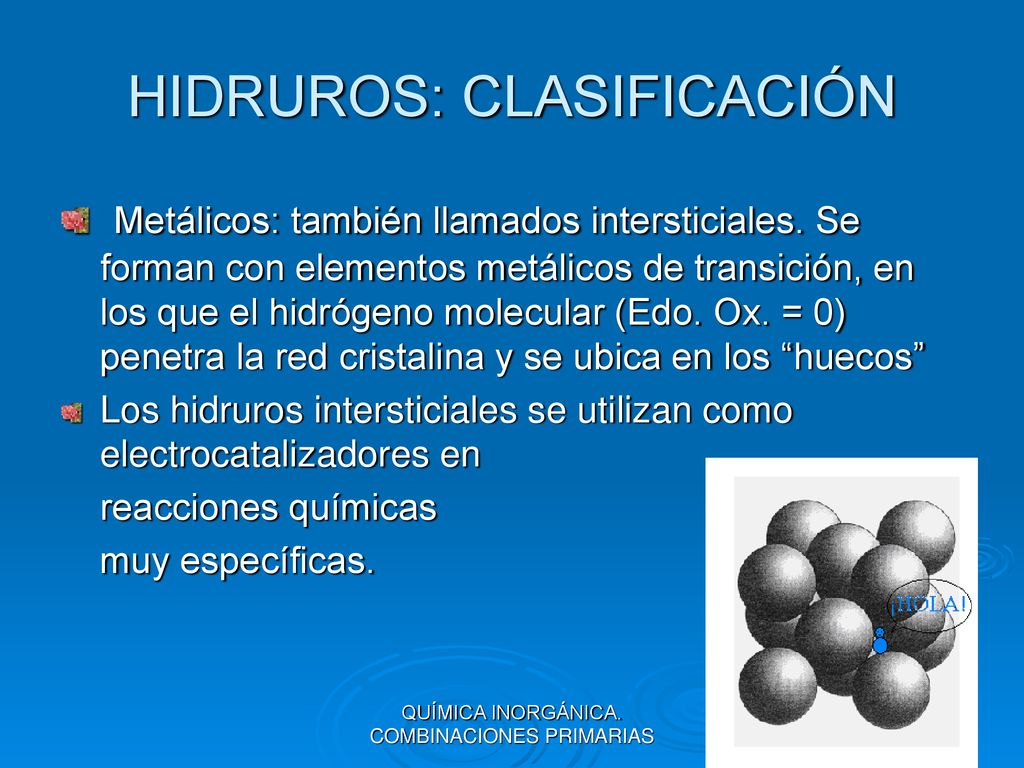 HIDRUROS: CLASIFICACIÓN

Metálicos: también llamados intersticiales. Se forman con elementos metálicos de transición, en los que el hidrógeno molecular (Edo. Ox. = 0) penetra la red cristalina y se ubica en los “huecos”

Los hidruros intersticiales se utilizan como electrocatalizadores en

reacciones químicas

muy específicas.

¡HOLA!

QUÍMICA INORGÁNICA. COMBINACIONES PRIMARIAS